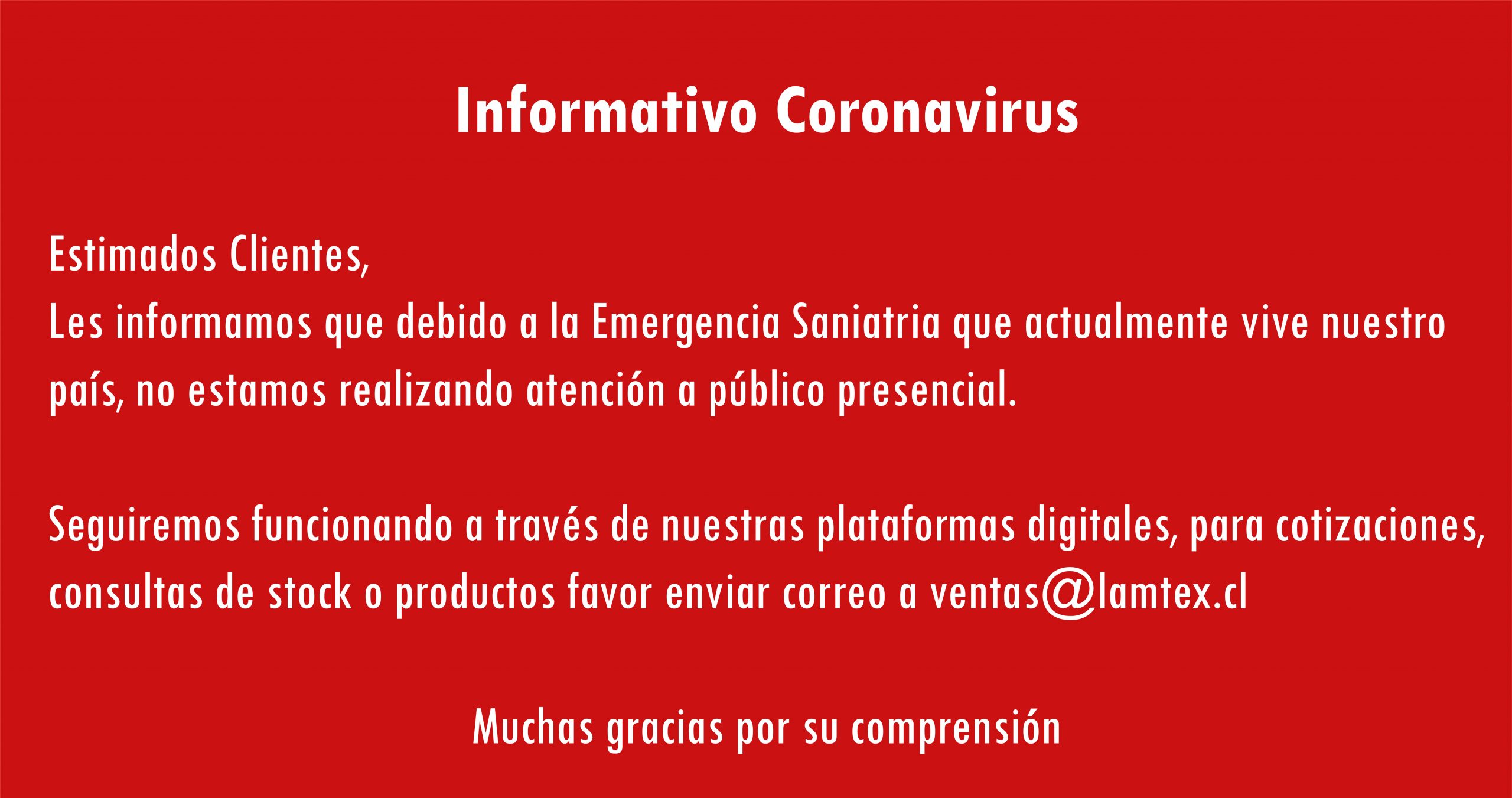 Informativo Coronavirus

Estimados Clientes,
Les informamos que debido a la Emergencia Saniatria que actualmente vive nuestro país, no estamos realizando atención a público presencial.

Seguiremos funcionando a través de nuestras plataformas digitales, para cotizaciones, consultas de stock o productos favor enviar correo a ventas@lamtex.cl

Muchas gracias por su comprensión